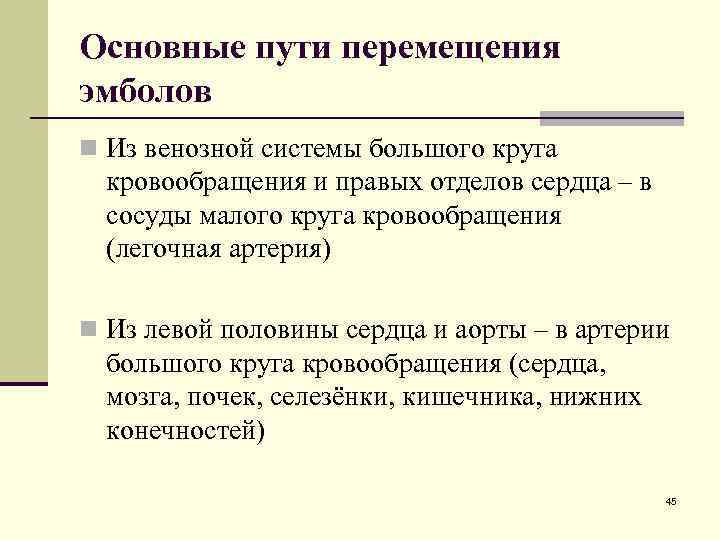 Основные пути перемещения эмболов

Из венозной системы большого круга кровообращения и правых отделов сердца – в сосуды малого круга кровообращения (легочная артерия)

Из левой половины сердца и аорты – в артерии большого круга кровообращения (сердца, мозга, почек, селезёнки, кишечника, нижних конечностей)

45